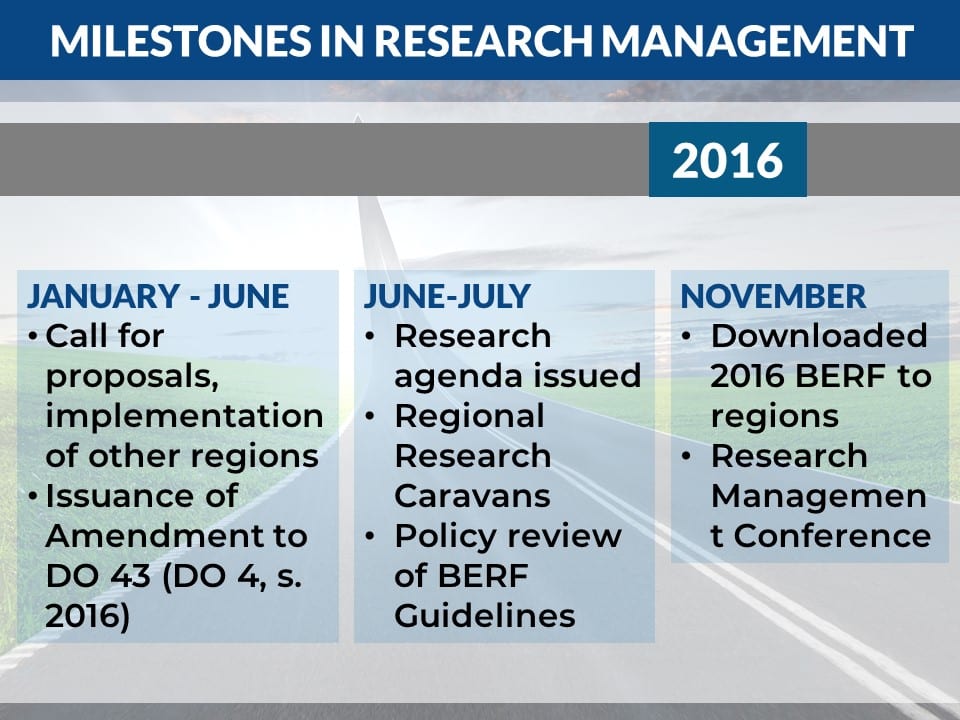 MILESTONES IN RESEARCH MANAGEMENT

2016

JANUARY - JUNE
• Call for proposals, implementation of other regions
• Issuance of Amendment to DO 43 (DO 4, s. 2016)

JUNE-JULY
• Research agenda issued
• Regional Research Caravans
• Policy review of BERF Guidelines

NOVEMBER
• Downloaded 2016 BERF to regions
• Research Managemen t Conference